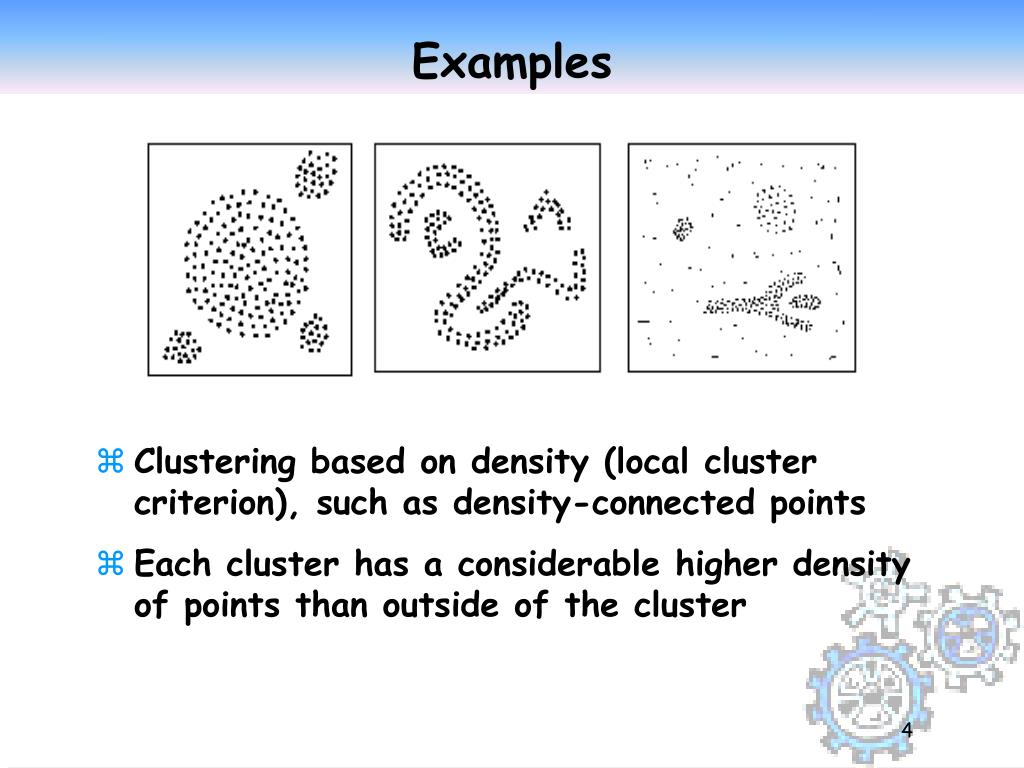 Examples

⌘ Clustering based on density (local cluster criterion), such as density-connected points

⌘ Each cluster has a considerable higher density of points than outside of the cluster

4